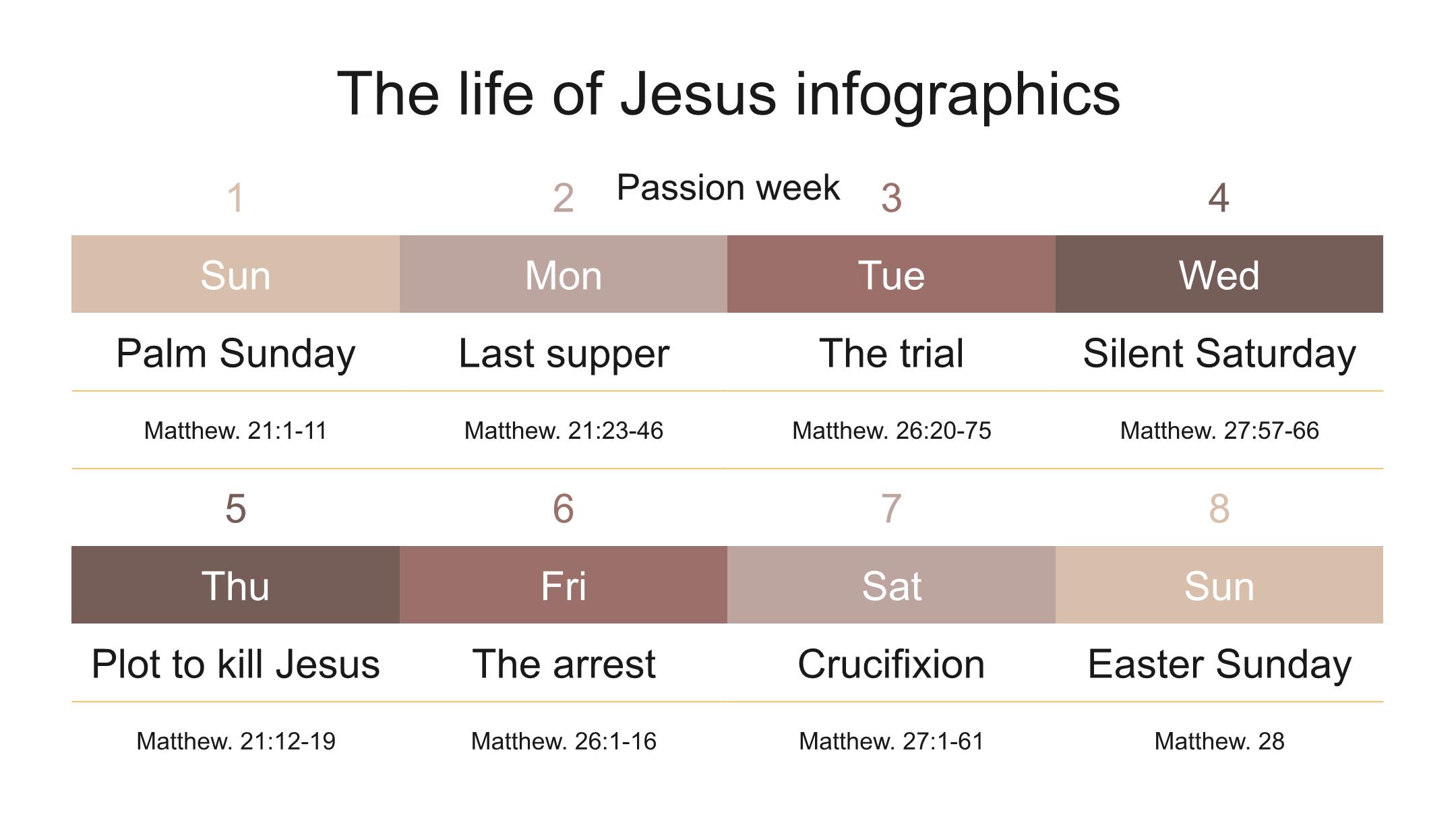 The life of Jesus infographics

Passion week

| 1 | 2 | 3 | 4 |
|---|---|---|---|
| Sun | Mon | Tue | Wed |
| Palm Sunday | Last supper | The trial | Silent Saturday |
| Matthew. 21:1-11 | Matthew. 21:23-46 | Matthew. 26:20-75 | Matthew. 27:57-66 |

| 5 | 6 | 7 | 8 |
|---|---|---|---|
| Thu | Fri | Sat | Sun |
| Plot to kill Jesus | The arrest | Crucifixion | Easter Sunday |
| Matthew. 21:12-19 | Matthew. 26:1-16 | Matthew. 27:1-61 | Matthew. 28 |